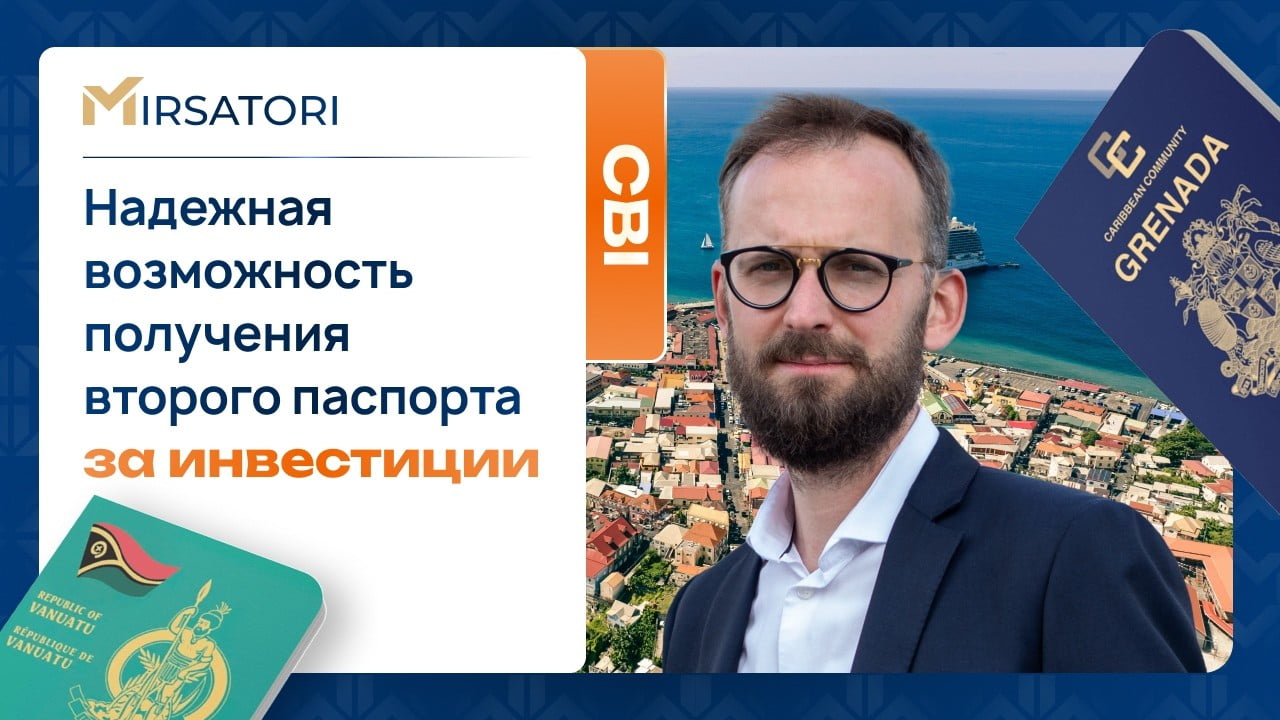 MIRSATORI

Надежная возможность получения второго паспорта за инвестиции

CBI

CARIBBEAN COMMUNITY
GRENADA

REPUBLIC OF VANUATU
RÉPUBLIQUE DE VANUATU